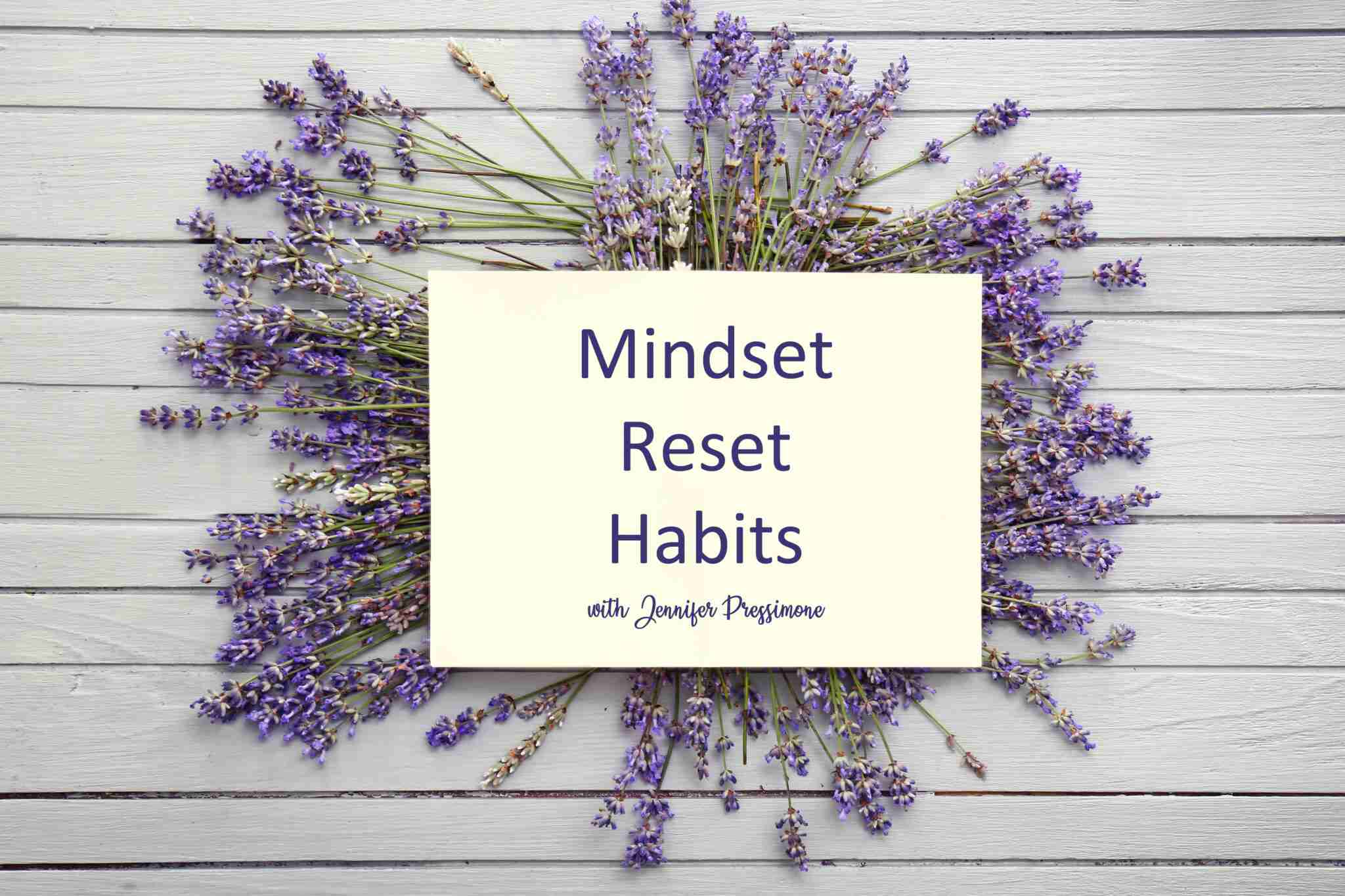 Mindset
Reset
Habits
with Jennifer Pressimone